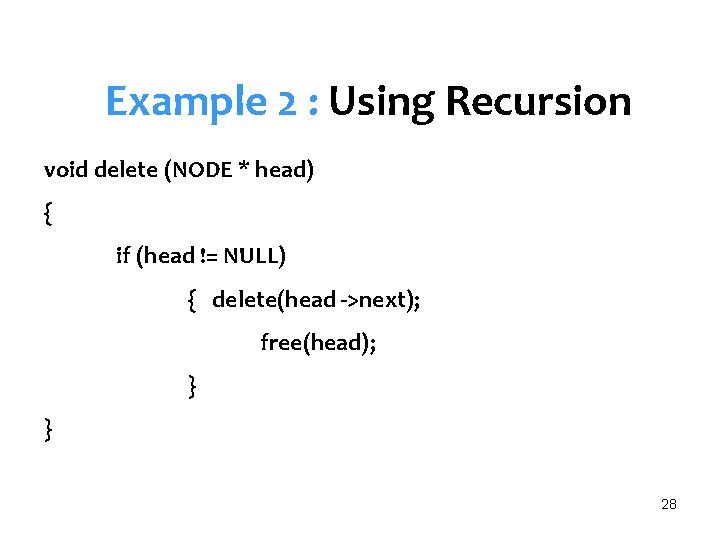 Example 2 : Using Recursion

void delete (NODE * head)
{
if (head != NULL)
{ delete(head ->next);
free(head);
}
}

28